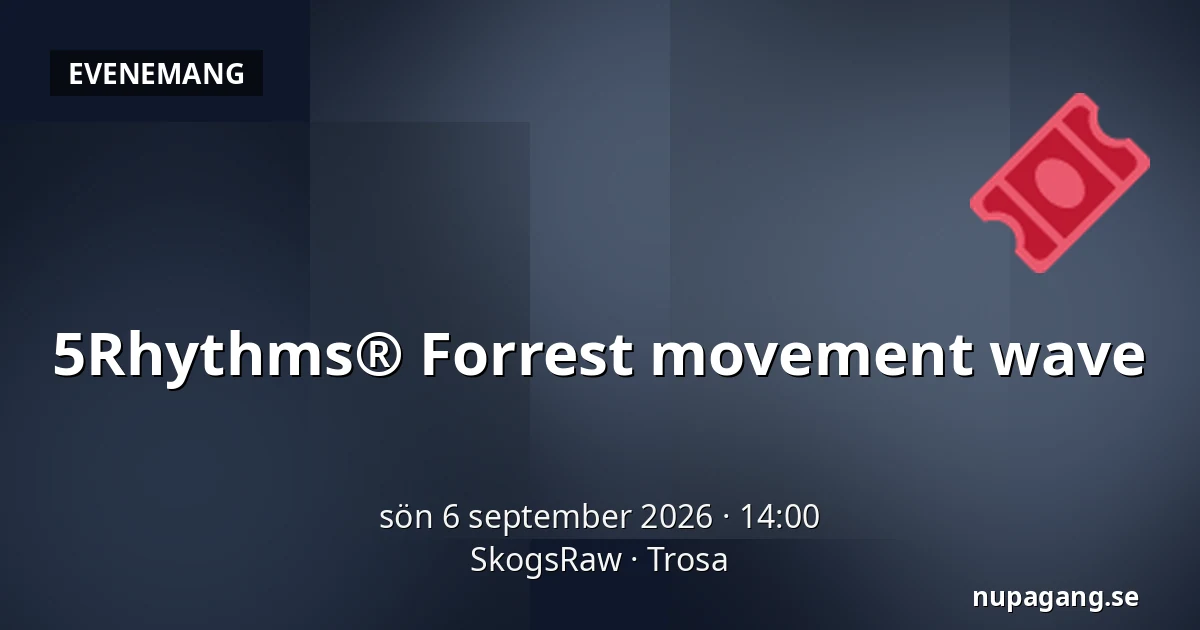 EVENEMANG

5Rhythms® Forrest movement wave

sön 6 september 2026 · 14:00
SkogsRaw · Trosa

nupagang.se